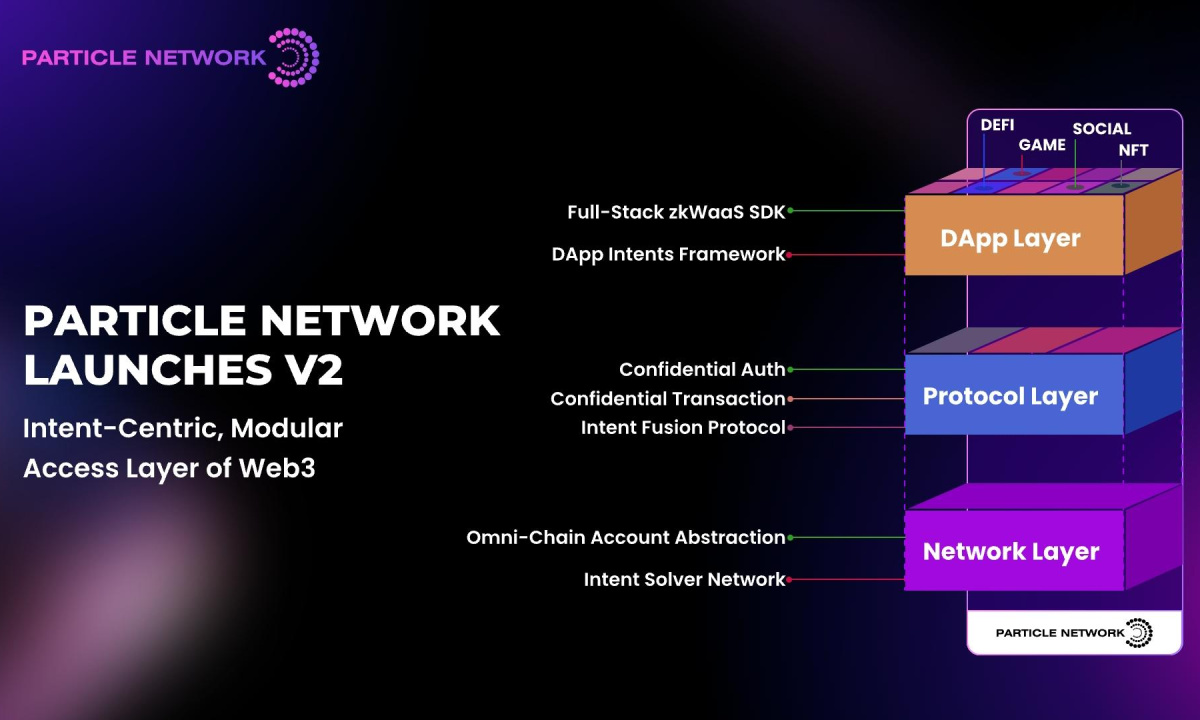 PARTICLE NETWORK

PARTICLE NETWORK LAUNCHES V2

Intent-Centric, Modular Access Layer of Web3

DEFI
GAME
SOCIAL
NFT

Full-Stack zkWaaS SDK
DApp Intents Framework
DApp Layer

Confidential Auth
Confidential Transaction
Intent Fusion Protocol
Protocol Layer

Omni-Chain Account Abstraction
Intent Solver Network
Network Layer

PARTICLE NETWORK